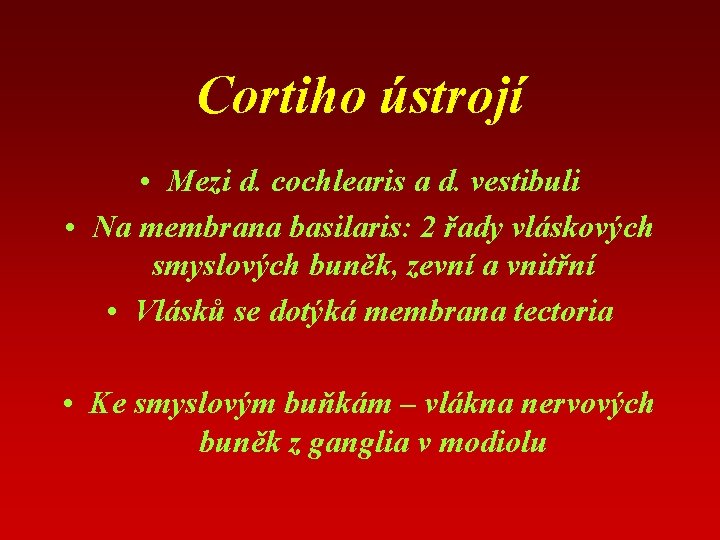 Cortiho ústrojí

• Mezi d. cochlearis a d. vestibuli
• Na membrana basilaris: 2 řady vláskových smyslových buněk, zevní a vnitřní
• Vlásků se dotýká membrana tectoria

• Ke smyslovým buňkám – vlákna nervových buněk z ganglia v modiolu